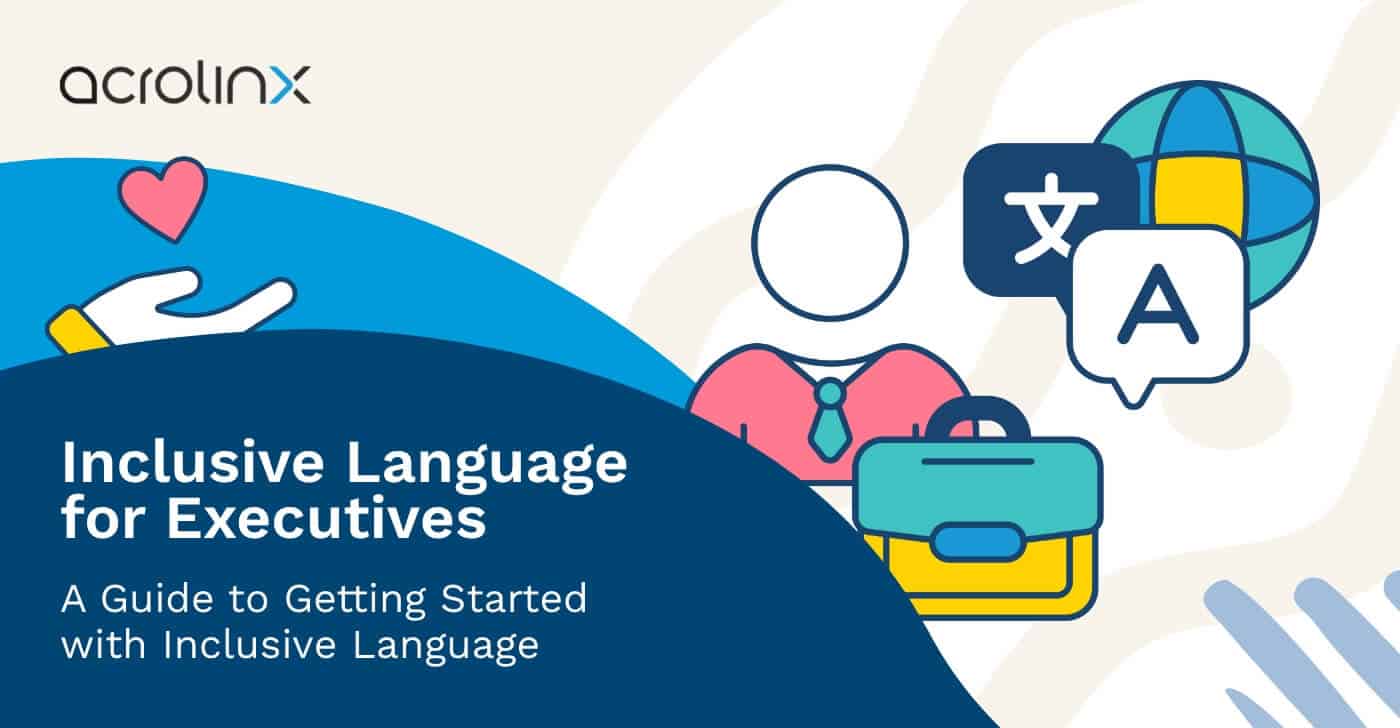 acrolinx

文

A

Inclusive Language for Executives

A Guide to Getting Started with Inclusive Language